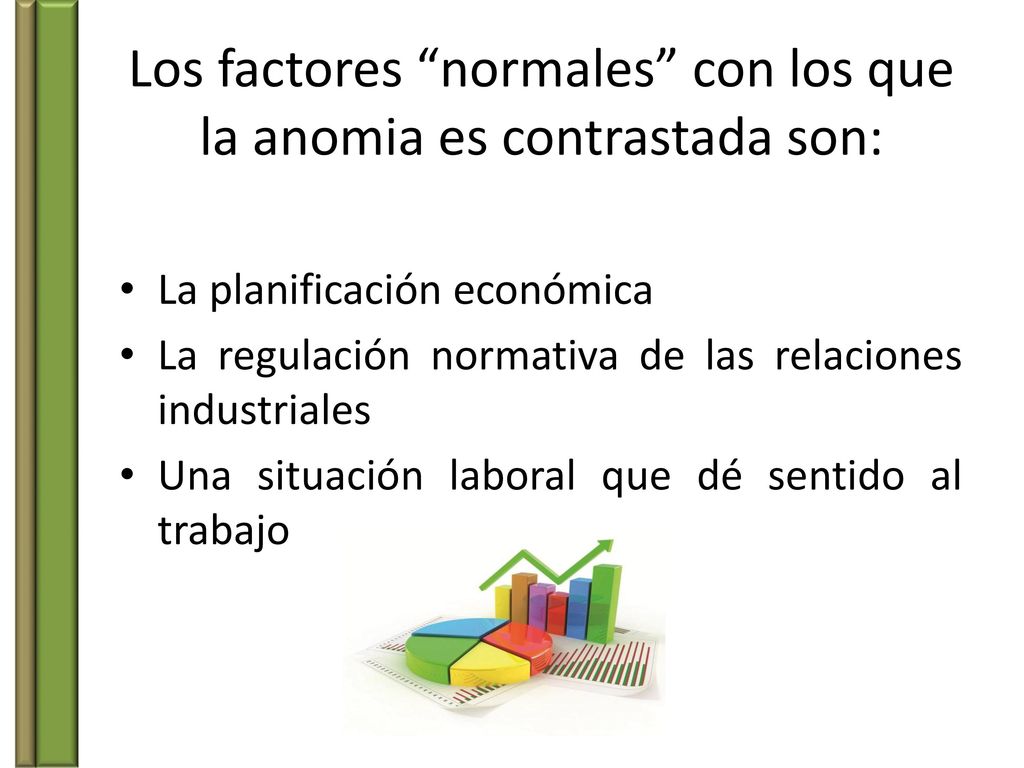 Los factores “normales” con los que la anomia es contrastada son:

• La planificación económica
• La regulación normativa de las relaciones industriales
• Una situación laboral que dé sentido al trabajo